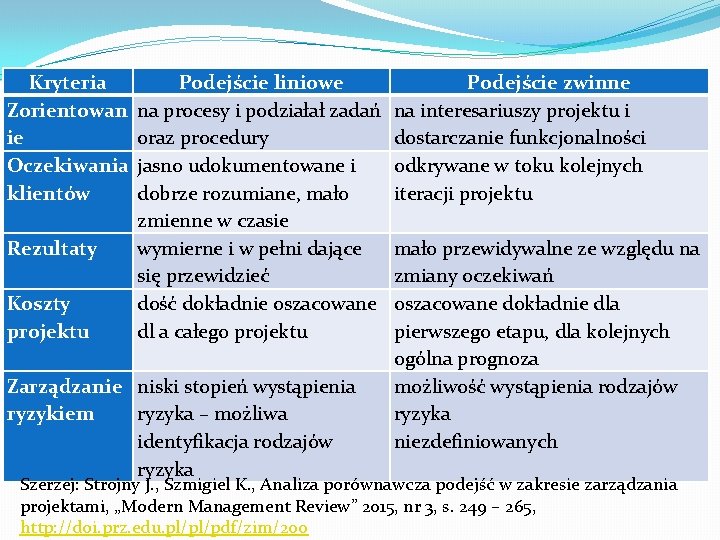 | Kryteria | Podejście liniowe | Podejście zwinne |
|---|---|---|
| Zorientowanie | na procesy i podziałał zadań oraz procedury | na interesariuszy projektu i dostarczanie funkcjonalności |
| Oczekiwania klientów | jasno udokumentowane i dobrze rozumiane, mało zmienne w czasie | odkrywane w toku kolejnych iteracji projektu |
| Rezultaty | wymierne i w pełni dające się przewidzieć | mało przewidywalne ze względu na zmiany oczekiwań |
| Koszty projektu | dość dokładnie oszacowane dl a całego projektu | oszacowane dokładnie dla pierwszego etapu, dla kolejnych ogólna prognoza |
| Zarządzanie ryzykiem | niski stopień wystąpienia ryzyka – możliwa identyfikacja rodzajów ryzyka | możliwość wystąpienia rodzajów ryzyka niezdefiniowanych |

Szerzej: Strojny J., Szmigiel K., Analiza porównawcza podejść w zakresie zarządzania projektami, „Modern Management Review” 2015, nr 3, s. 249 – 265, http://doi.prz.edu.pl/pl/pdf/zim/200